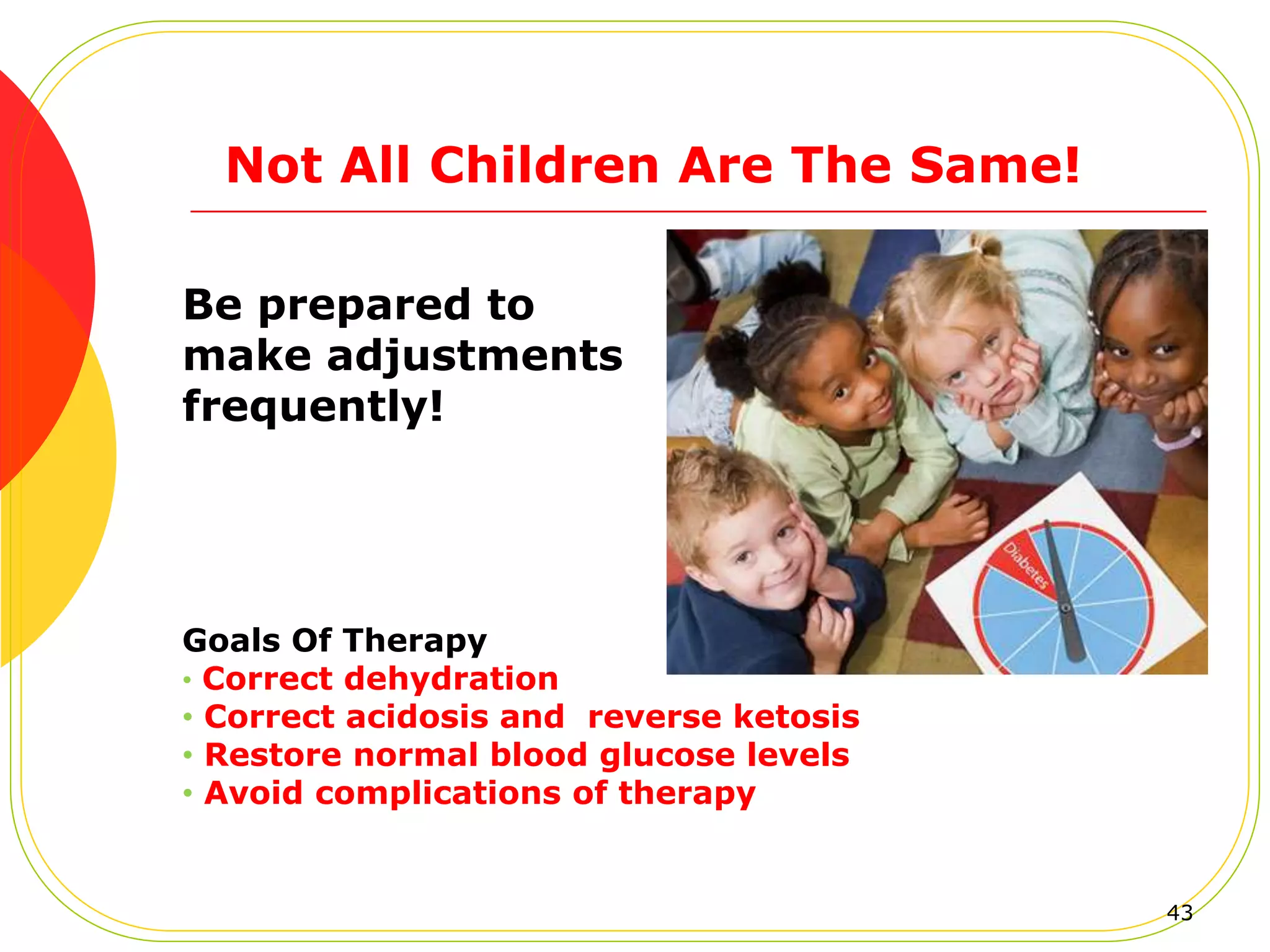 Not All Children Are The Same!

Be prepared to make adjustments frequently!

Diabetes

Goals Of Therapy
• Correct dehydration
• Correct acidosis and reverse ketosis
• Restore normal blood glucose levels
• Avoid complications of therapy

43